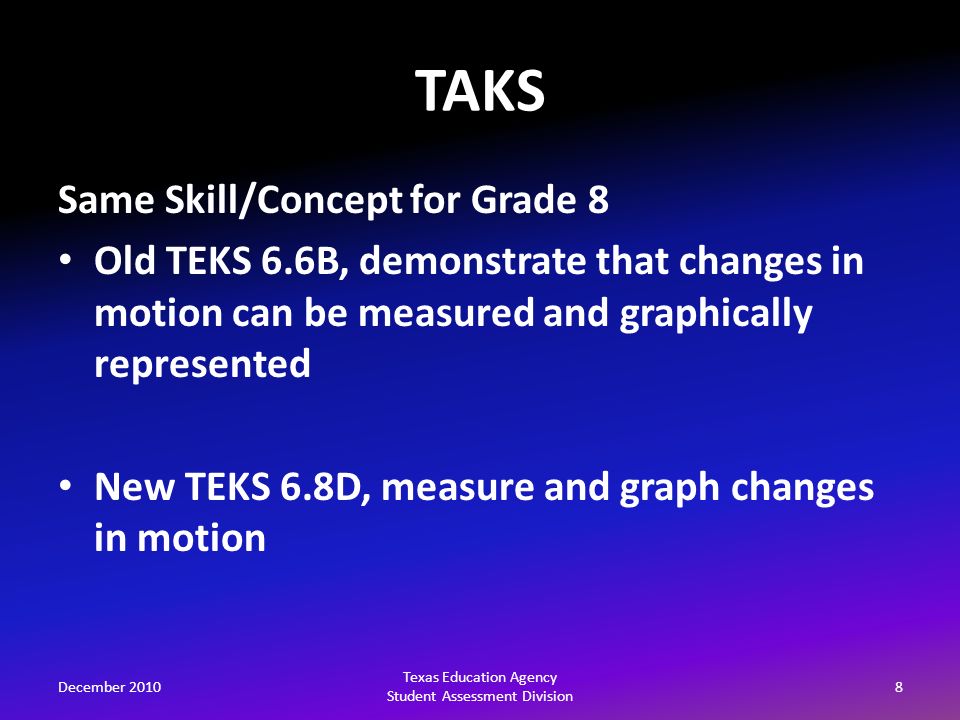 TAKS

Same Skill/Concept for Grade 8

• Old TEKS 6.6B, demonstrate that changes in motion can be measured and graphically represented

• New TEKS 6.8D, measure and graph changes in motion

December 2010

Texas Education Agency
Student Assessment Division

8